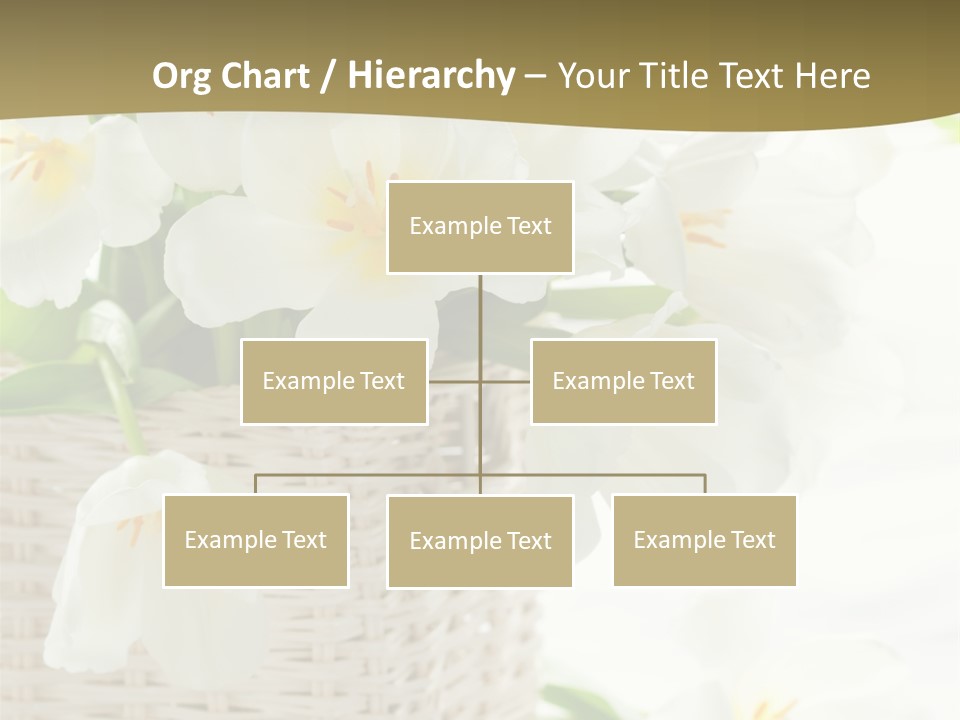 Org Chart / Hierarchy – Your Title Text Here

Example Text

Example Text

Example Text

Example Text

Example Text

Example Text